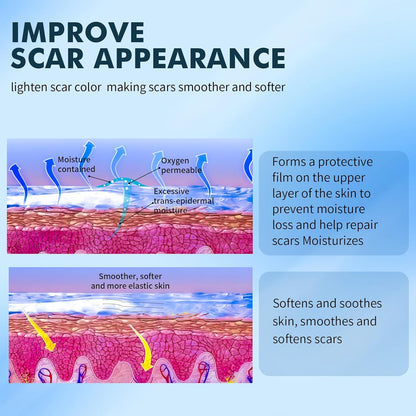 IMPROVE
SCAR APPEARANCE

lighten scar color making scars smoother and softer

Moisture contained

Oxygen permeable

Excessive trans-epidermal moisture

Forms a protective film on the upper layer of the skin to prevent moisture loss and help repair scars Moisturizes

Smoother, softer and more elastic skin

Softens and soothes skin, smoothes and softens scars